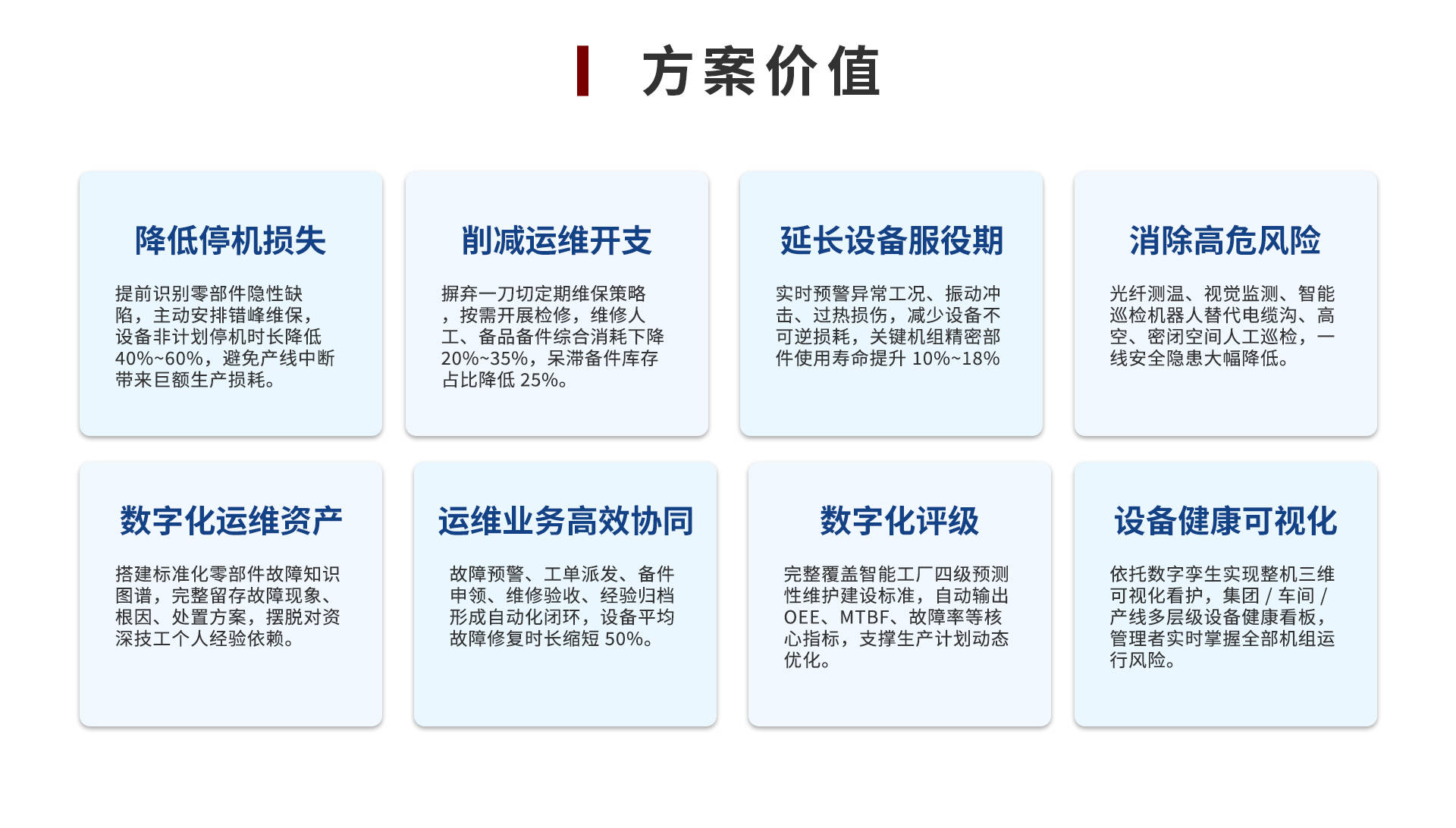 方案价值

降低停机损失

提前识别零部件隐性缺陷，主动安排错峰维保，设备非计划停机时长降低 40%~60%，避免产线中断带来巨额生产损耗。

削减运维开支

摒弃一刀切定期维保策略，按需开展检修，维修人工、备品备件综合消耗下降 20%~35%，呆滞备件库存占比降低 25%。

延长设备服役期

实时预警异常工况、振动冲击、过热损伤，减少设备不可逆损耗，关键机组精密部件使用寿命提升 10%~18%

消除高危风险

光纤测温、视觉监测、智能巡检机器人替代电缆沟、高空、密闭空间人工巡检，一线安全隐患大幅降低。

数字化运维资产

搭建标准化零部件故障知识图谱，完整留存故障现象、根因、处置方案，摆脱对资深技工个人经验依赖。

运维业务高效协同

故障预警、工单派发、备件申领、维修验收、经验归档形成自动化闭环，设备平均故障修复时长缩短 50%。

数字化评级

完整覆盖智能工厂四级预测性维护建设标准，自动输出 OEE、MTBF、故障率等核心指标，支撑生产计划动态优化。

设备健康可视化

依托数字孪生实现整机三维可视化看护，集团 / 车间 / 产线多层级设备健康看板，管理者实时掌握全部机组运行风险。